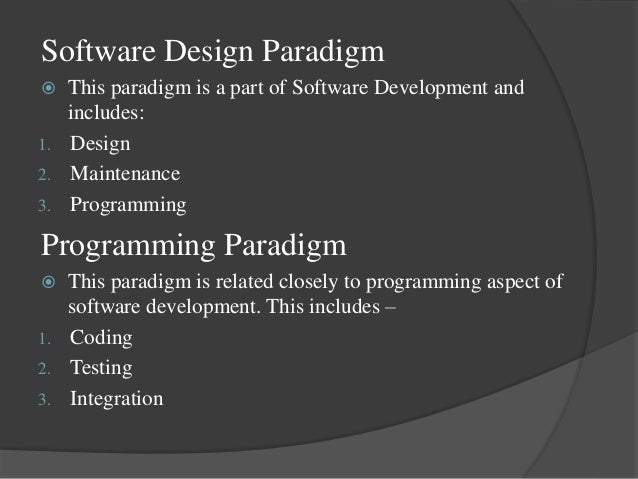 Software Design Paradigm

This paradigm is a part of Software Development and includes:

1. Design
2. Maintenance
3. Programming

Programming Paradigm

This paradigm is related closely to programming aspect of software development. This includes –

1. Coding
2. Testing
3. Integration